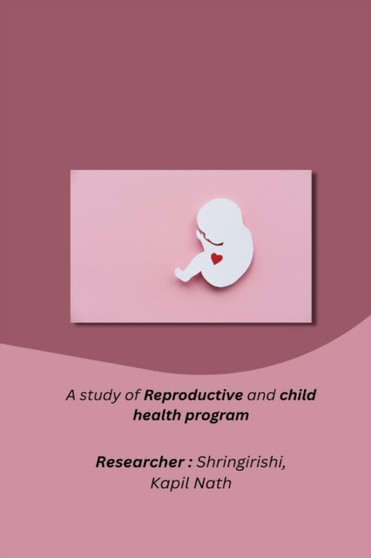 A study of Reproductive and child health program

Researcher : Shringirishi, Kapil Nath